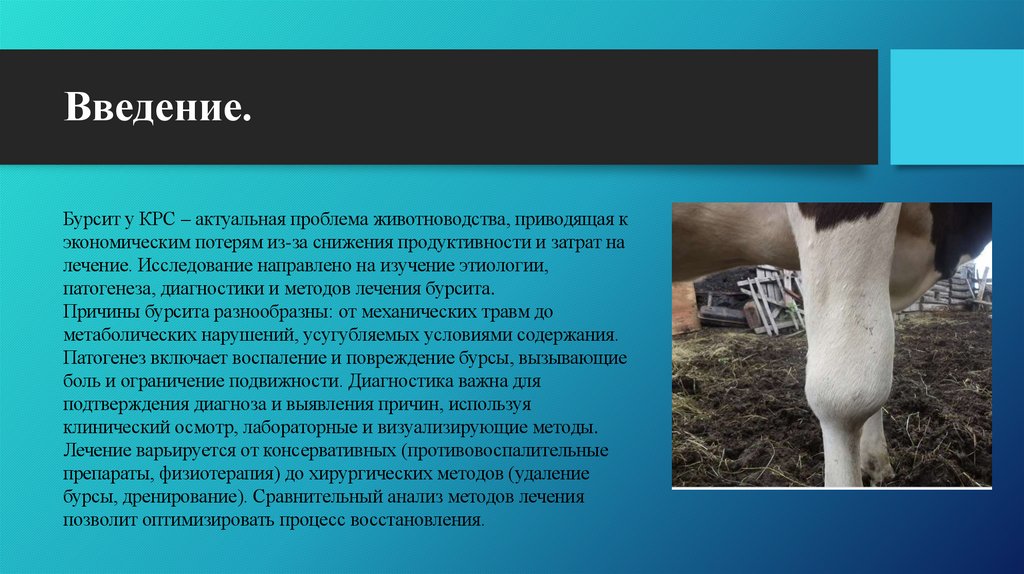 Введение.

Бурсит у КРС – актуальная проблема животноводства, приводящая к экономическим потерям из-за снижения продуктивности и затрат на лечение. Исследование направлено на изучение этиологии, патогенеза, диагностики и методов лечения бурсита.
Причины бурсита разнообразны: от механических травм до метаболических нарушений, усугубляемых условиями содержания. Патогенез включает воспаление и повреждение бурсы, вызывающие боль и ограничение подвижности. Диагностика важна для подтверждения диагноза и выявления причин, используя клинический осмотр, лабораторные и визуализирующие методы. Лечение варьируется от консервативных (противовоспалительные препараты, физиотерапия) до хирургических методов (удаление бурсы, дренирование). Сравнительный анализ методов лечения позволит оптимизировать процесс восстановления.